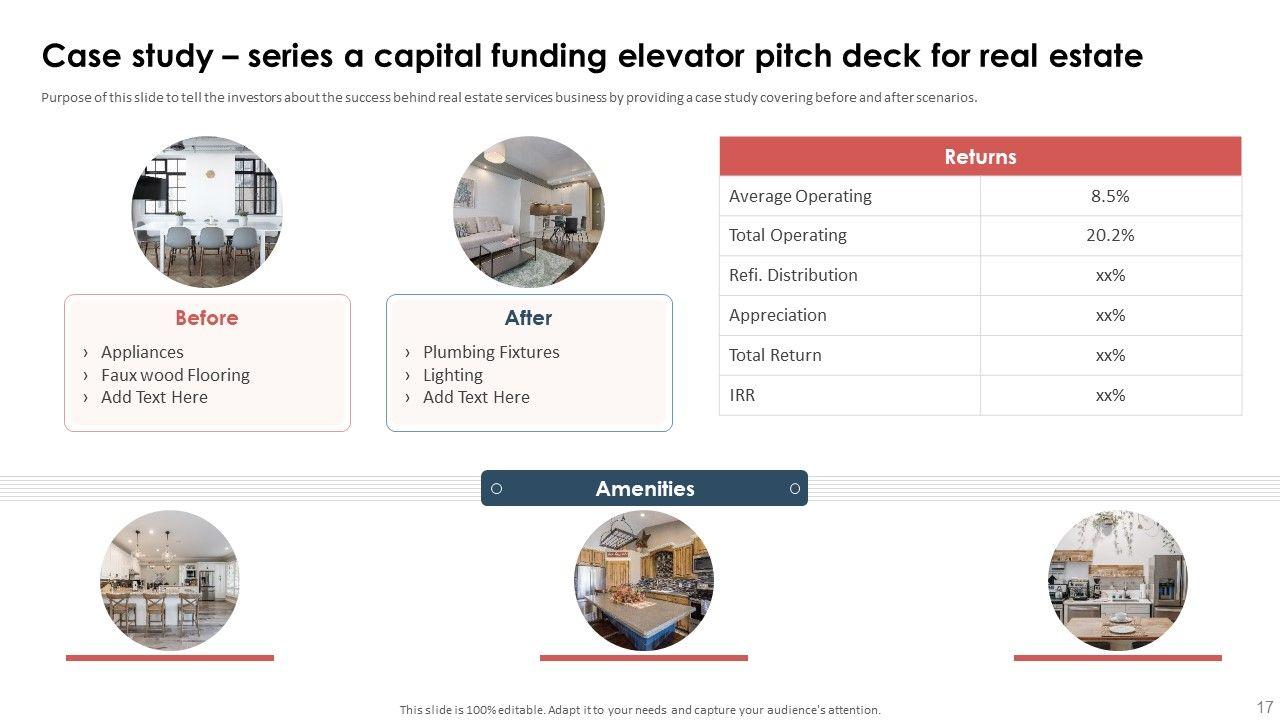 Case study – series a capital funding elevator pitch deck for real estate

Purpose of this slide to tell the investors about the success behind real estate services business by providing a case study covering before and after scenarios.

Before

› Appliances
› Faux wood Flooring
› Add Text Here

After

› Plumbing Fixtures
› Lighting
› Add Text Here

| Returns | |
|---|---|
| Average Operating | 8.5% |
| Total Operating | 20.2% |
| Refi. Distribution | xx% |
| Appreciation | xx% |
| Total Return | xx% |
| IRR | xx% |

Amenities

This slide is 100% editable. Adapt it to your needs and capture your audience's attention.

17